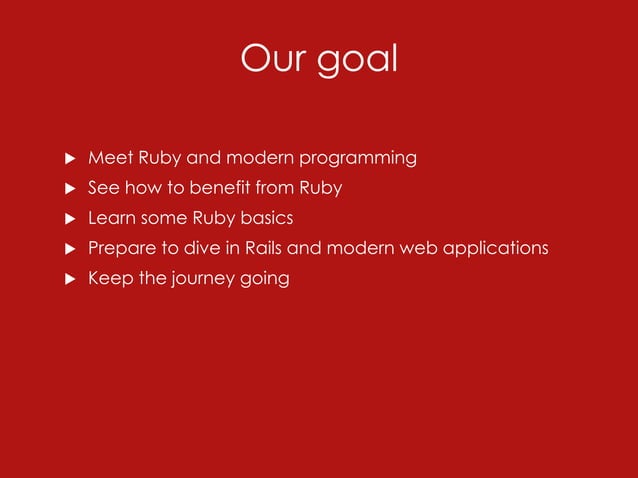 Our goal

▶ Meet Ruby and modern programming
▶ See how to benefit from Ruby
▶ Learn some Ruby basics
▶ Prepare to dive in Rails and modern web applications
▶ Keep the journey going